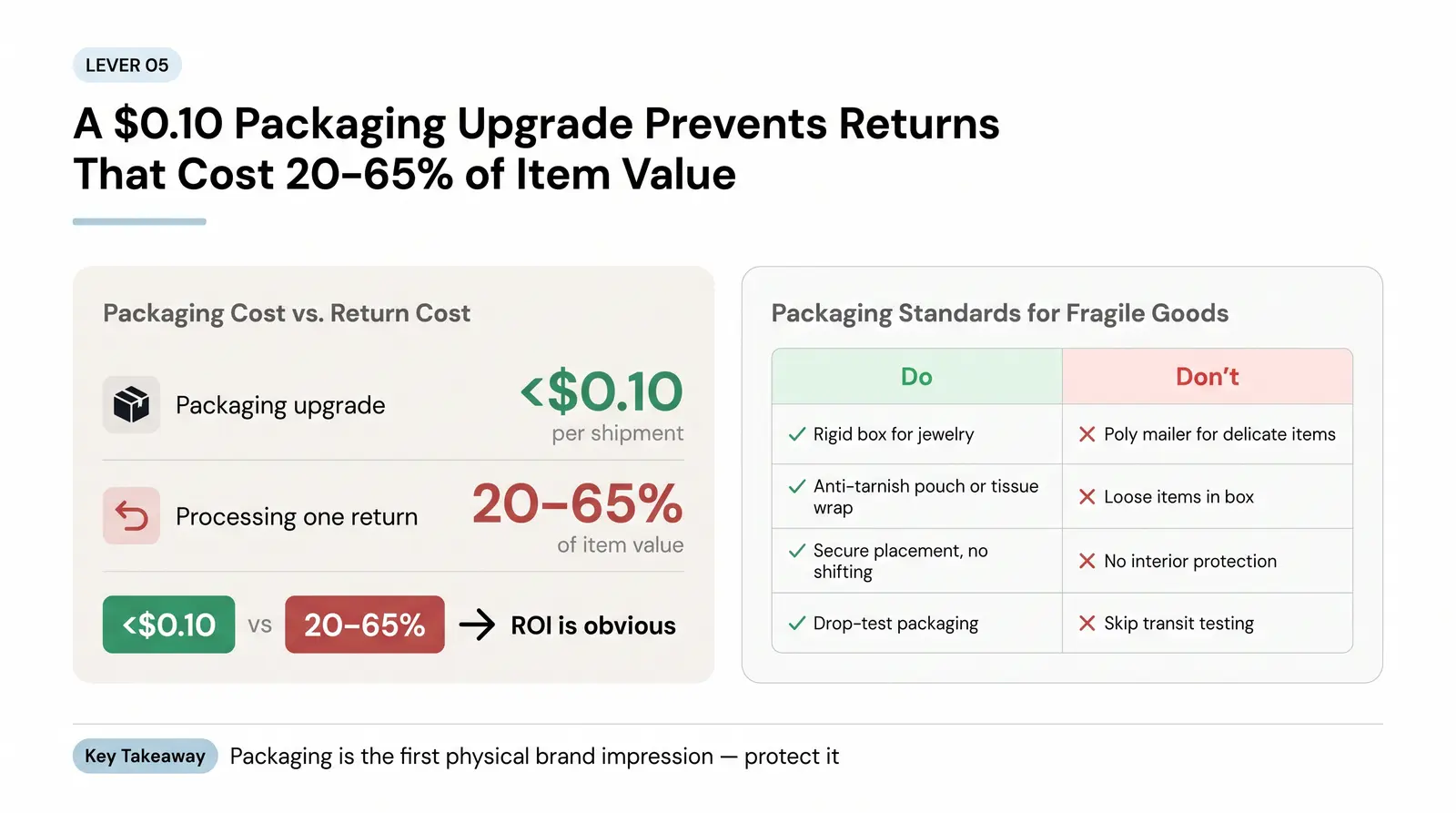 LEVER 05

A \$0.10 Packaging Upgrade Prevents Returns That Cost 20–65% of Item Value

Packaging Cost vs. Return Cost

Packaging upgrade

<\$0.10
per shipment

Processing one return

20–65%
of item value

<\$0.10 vs 20–65% → ROI is obvious

Packaging Standards for Fragile Goods

| Do | Don't |
|---|---|
| ✓ Rigid box for jewelry | ✗ Poly mailer for delicate items |
| ✓ Anti-tarnish pouch or tissue wrap | ✗ Loose items in box |
| ✓ Secure placement, no shifting | ✗ No interior protection |
| ✓ Drop-test packaging | ✗ Skip transit testing |

Key Takeaway Packaging is the first physical brand impression — protect it